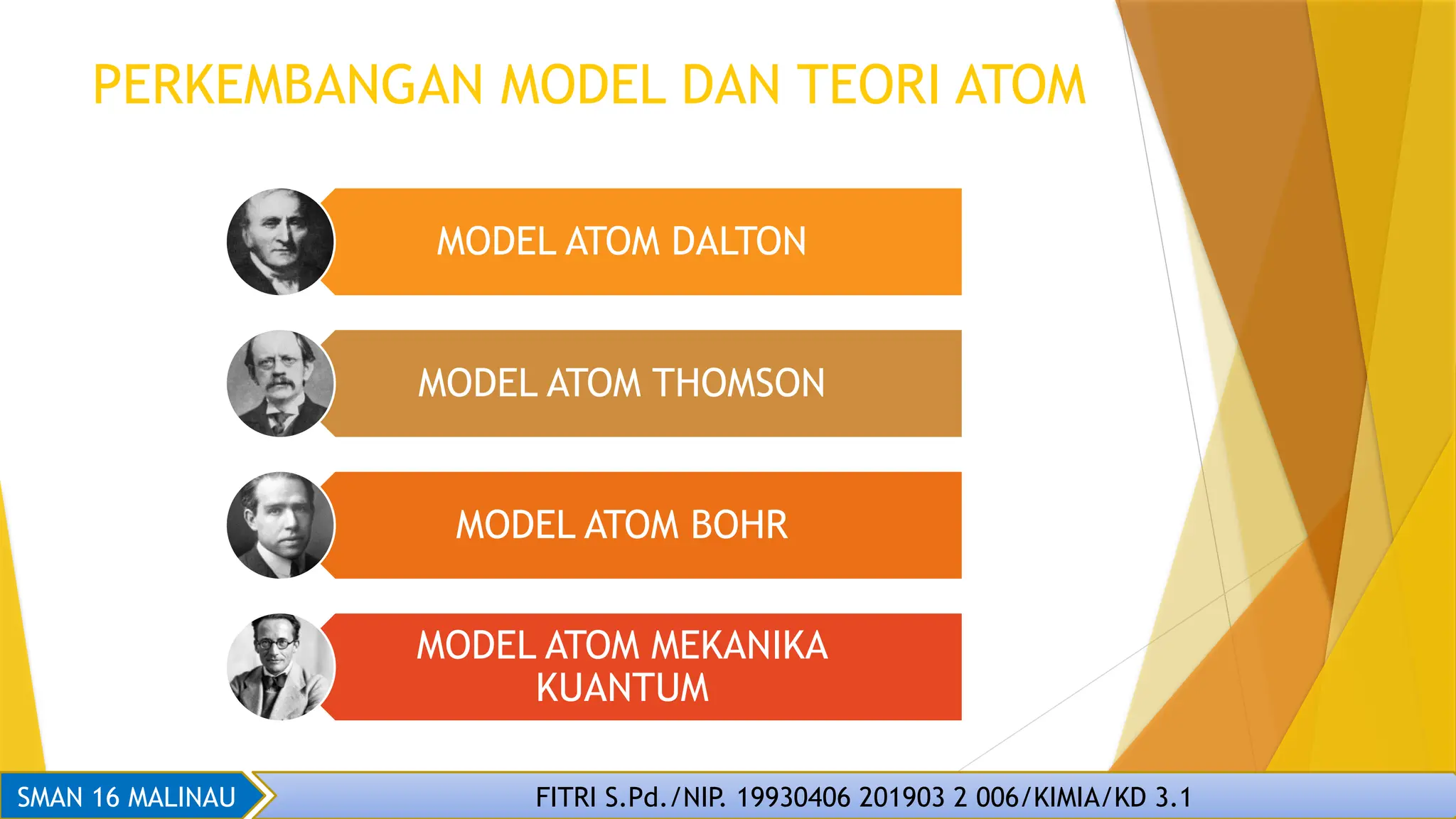 PERKEMBANGAN MODEL DAN TEORI ATOM

MODEL ATOM DALTON

MODEL ATOM THOMSON

MODEL ATOM BOHR

MODEL ATOM MEKANIKA KUANTUM

SMAN 16 MALINAU

FITRI S.Pd./NIP. 19930406 201903 2 006/KIMIA/KD 3.1